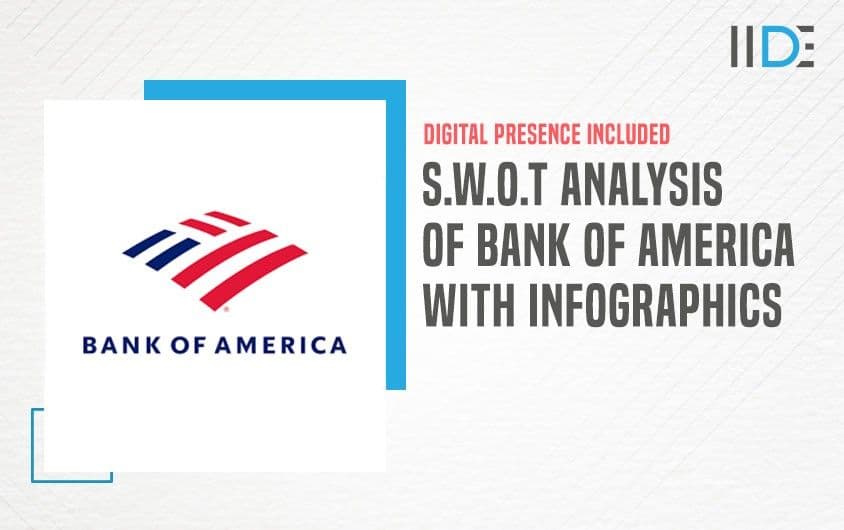 IIDE

BANK OF AMERICA

DIGITAL PRESENCE INCLUDED

S.W.O.T ANALYSIS OF BANK OF AMERICA WITH INFOGRAPHICS